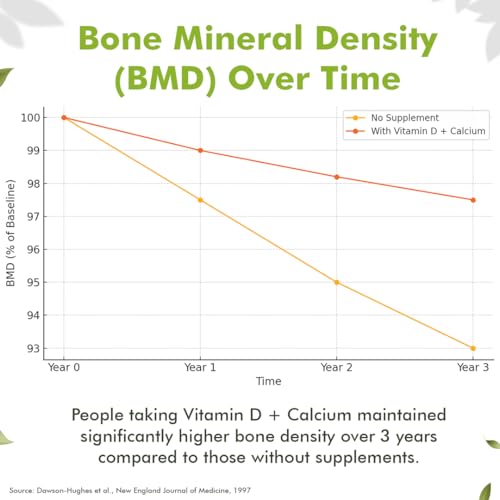 Bone Mineral Density (BMD) Over Time

No Supplement
With Vitamin D + Calcium

BMD (% of Baseline)

100
99
98
97
96
95
94
93

Year 0
Year 1
Year 2
Year 3

Time

People taking Vitamin D + Calcium maintained significantly higher bone density over 3 years compared to those without supplements.

Source: Dawson-Hughes et al., New England Journal of Medicine, 1997